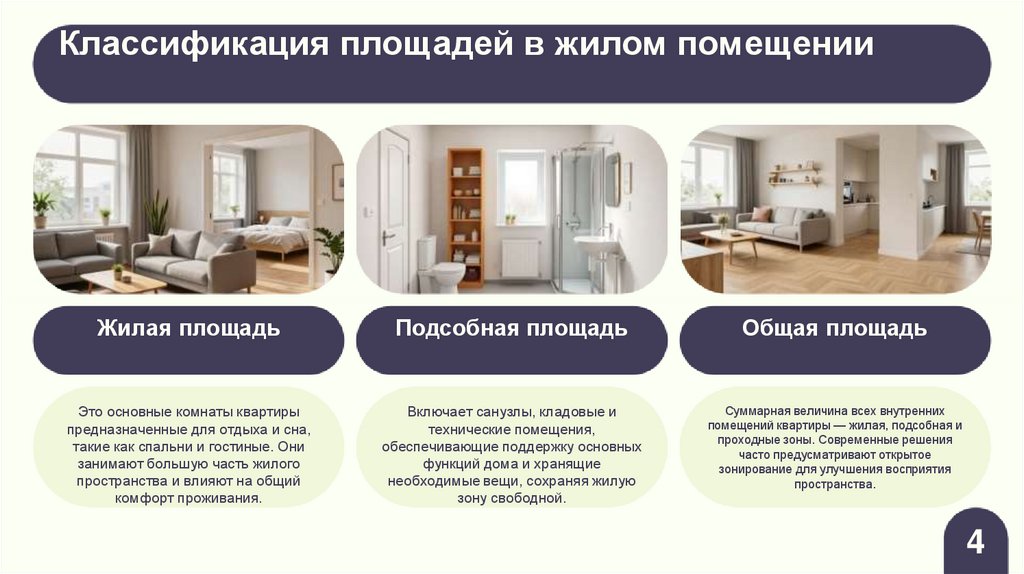 Классификация площадей в жилом помещении

Жилая площадь

Это основные комнаты квартиры предназначенные для отдыха и сна, такие как спальни и гостиные. Они занимают большую часть жилого пространства и влияют на общий комфорт проживания.

Подсобная площадь

Включает санузлы, кладовые и технические помещения, обеспечивающие поддержку основных функций дома и хранящие необходимые вещи, сохраняя жилую зону свободной.

Общая площадь

Суммарная величина всех внутренних помещений квартиры — жилая, подсобная и проходные зоны. Современные решения часто предусматривают открытое зонирование для улучшения восприятия пространства.

4